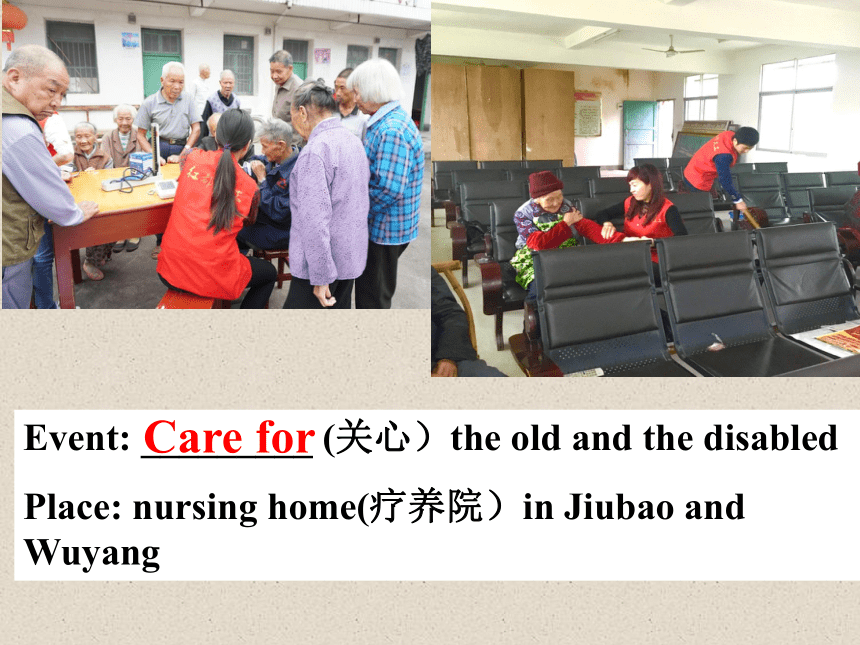 Event: Care for (关心）the old and the disabled

Place: nursing home(疗养院）in Jiubao and Wuyang